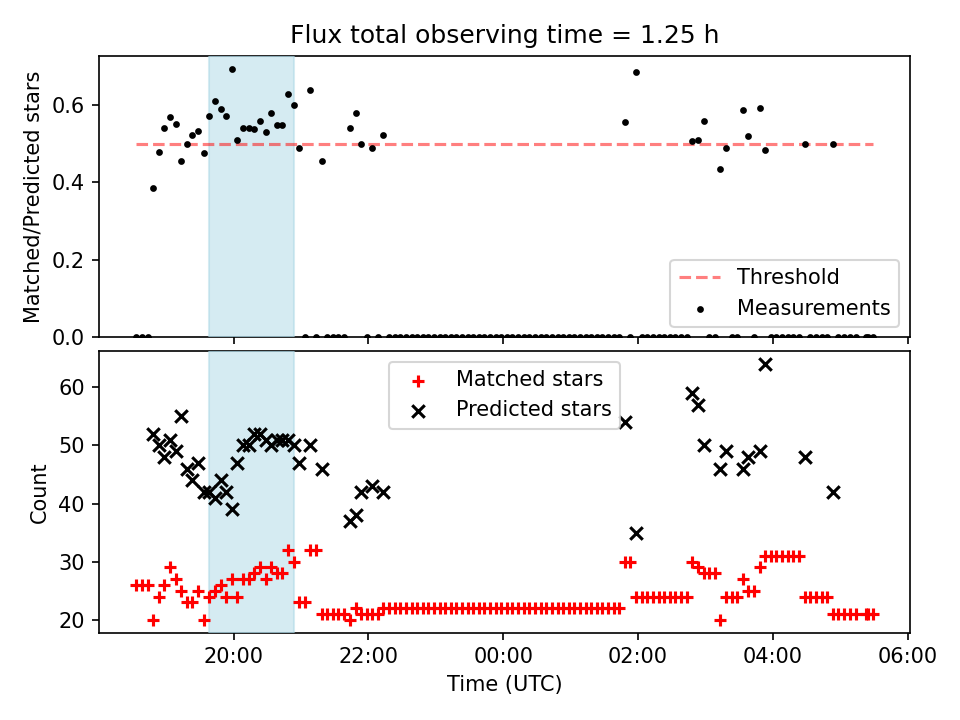 Flux total observing time = 1.25 h

Matched/Predicted stars

0.6
0.4
0.2
0.0

Threshold
Measurements

Matched stars
Predicted stars

Count

60
50
40
30
20

20:00
22:00
00:00
02:00
04:00
06:00

Time (UTC)